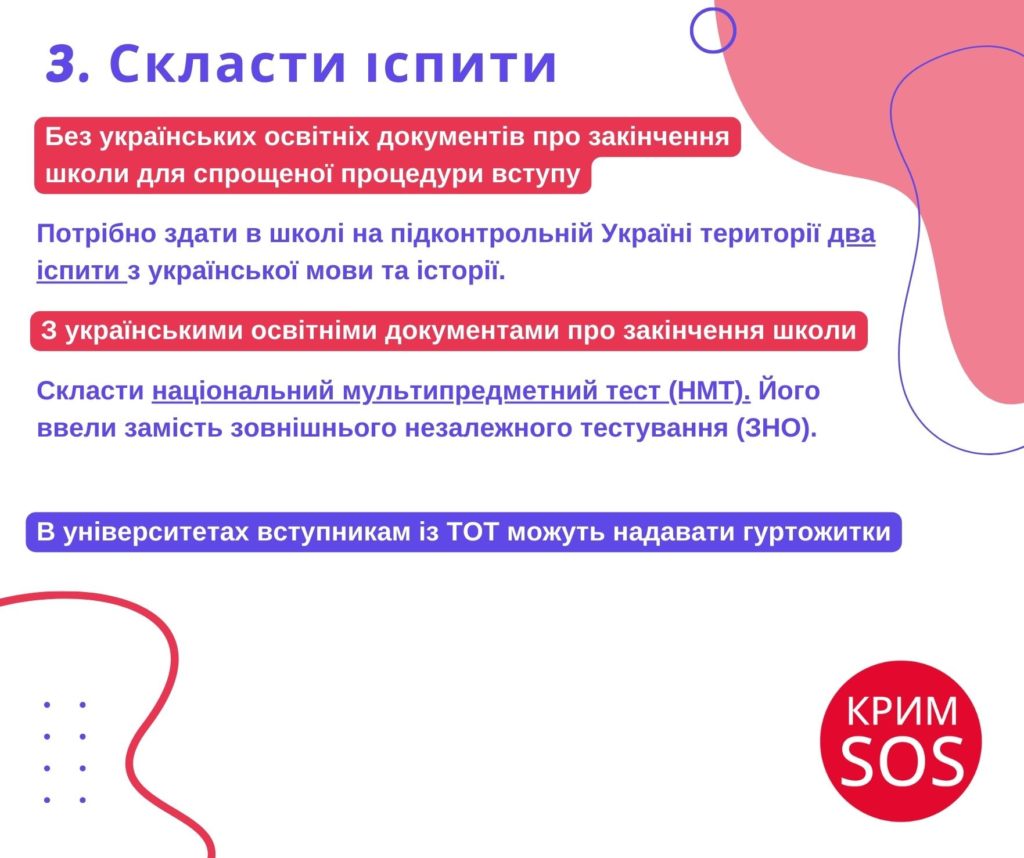 3. Скласти іспити

Без українських освітніх документів про закінчення школи для спрощеної процедури вступу

Потрібно здати в школі на підконтрольній Україні території два іспити з української мови та історії.

З українськими освітніми документами про закінчення школи

Скласти національний мультипредметний тест (НМТ). Його ввели замість зовнішнього незалежного тестування (ЗНО).

В університетах вступникам із ТОТ можуть надавати гуртожитки

КРИМ SOS